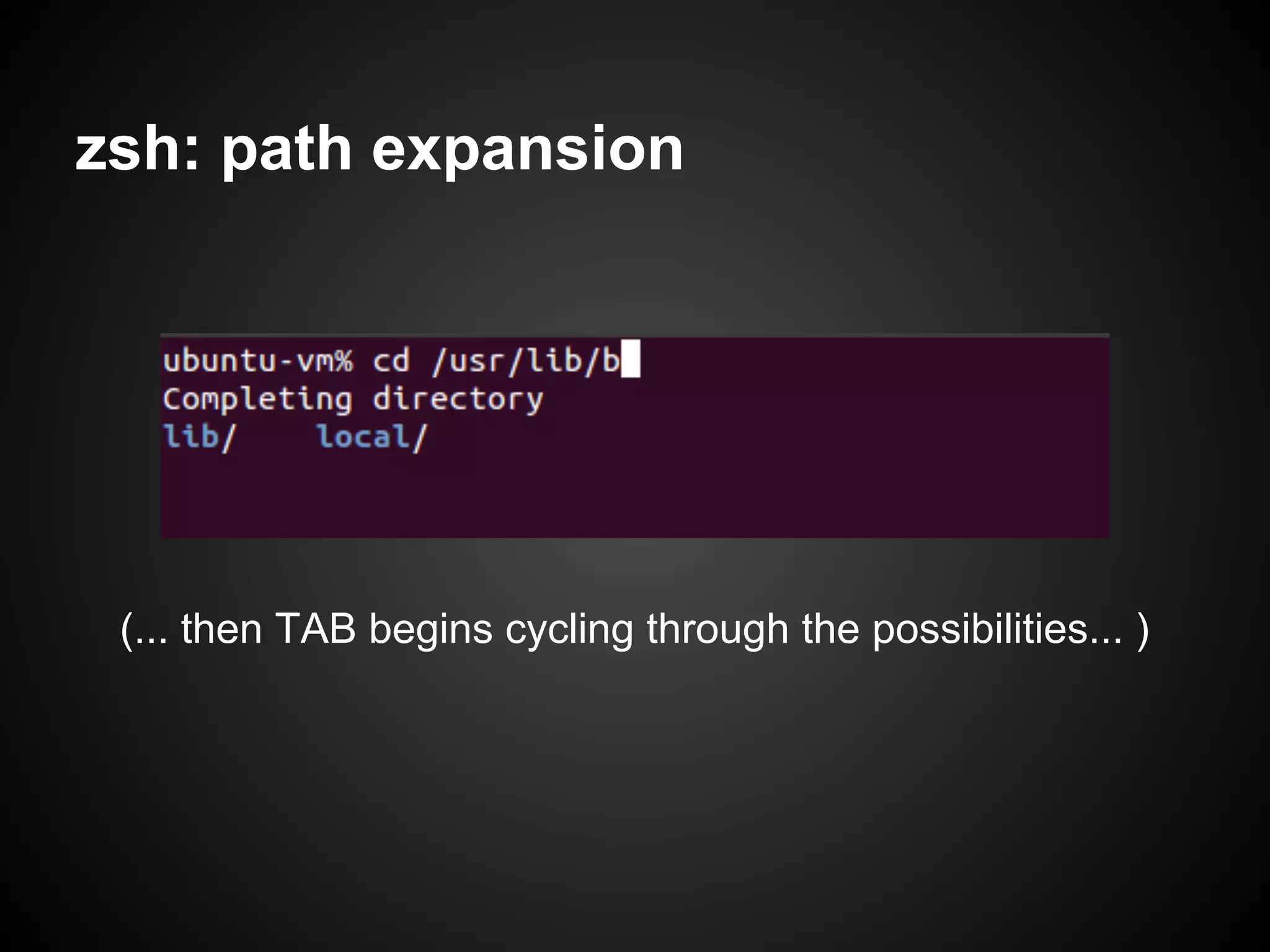 zsh: path expansion

ubuntu-vm% cd /usr/lib/b
Completing directory
lib/    local/

(... then TAB begins cycling through the possibilities... )